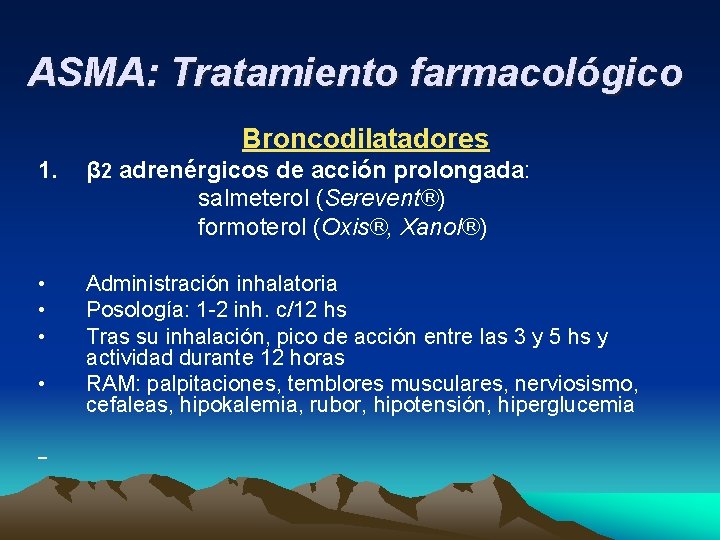 ASMA: Tratamiento farmacológico

Broncodilatadores

1. β2 adrenérgicos de acción prolongada:
salmeterol (Serevent®)
formoterol (Oxis®, Xanol®)

• Administración inhalatoria
• Posología: 1-2 inh. c/12 hs
• Tras su inhalación, pico de acción entre las 3 y 5 hs y actividad durante 12 horas
• RAM: palpitaciones, temblores musculares, nerviosismo, cefaleas, hipokalemia, rubor, hipotensión, hiperglucemia

–